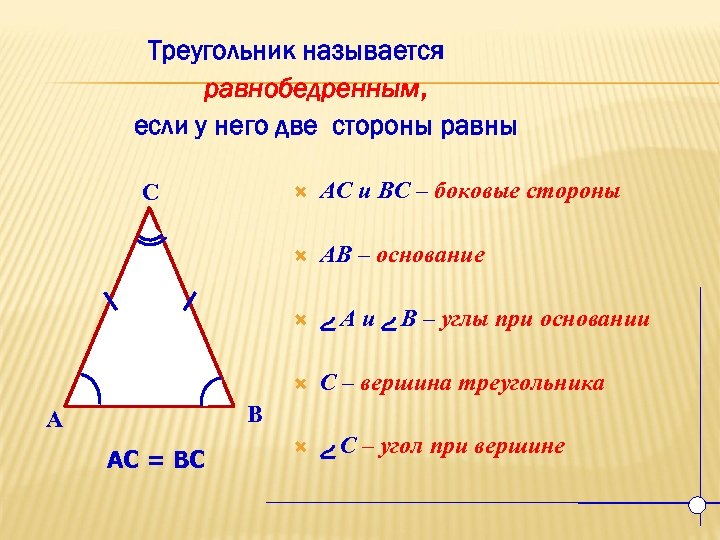 Треугольник называется
равнобедренным,
если у него две стороны равны

C

A

B

AC = BC

AC и BC – боковые стороны

AB – основание

$\angle$A и $\angle$B – углы при основании

C – вершина треугольника

$\angle$C – угол при вершине